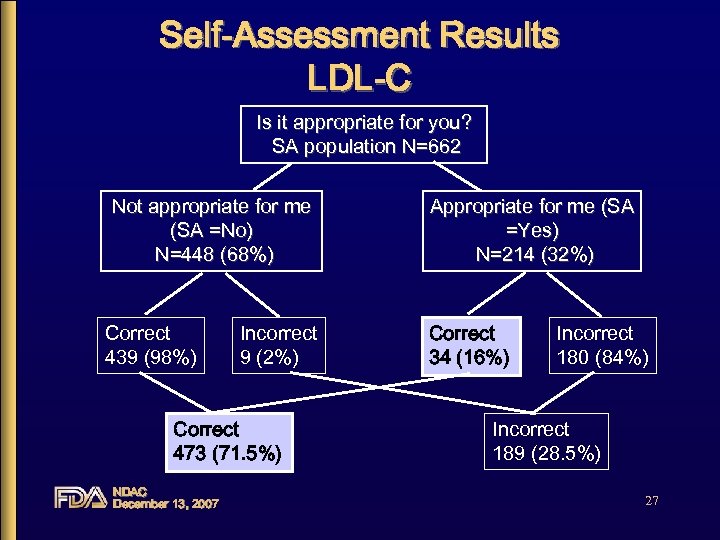 Self-Assessment Results
LDL-C

Is it appropriate for you?
SA population N=662

Not appropriate for me
(SA =No)
N=448 (68%)

Appropriate for me (SA =Yes)
N=214 (32%)

Correct
439 (98%)

Incorrect
9 (2%)

Correct
34 (16%)

Incorrect
180 (84%)

Correct
473 (71.5%)

Incorrect
189 (28.5%)

FDA NDAC
December 13, 2007

27